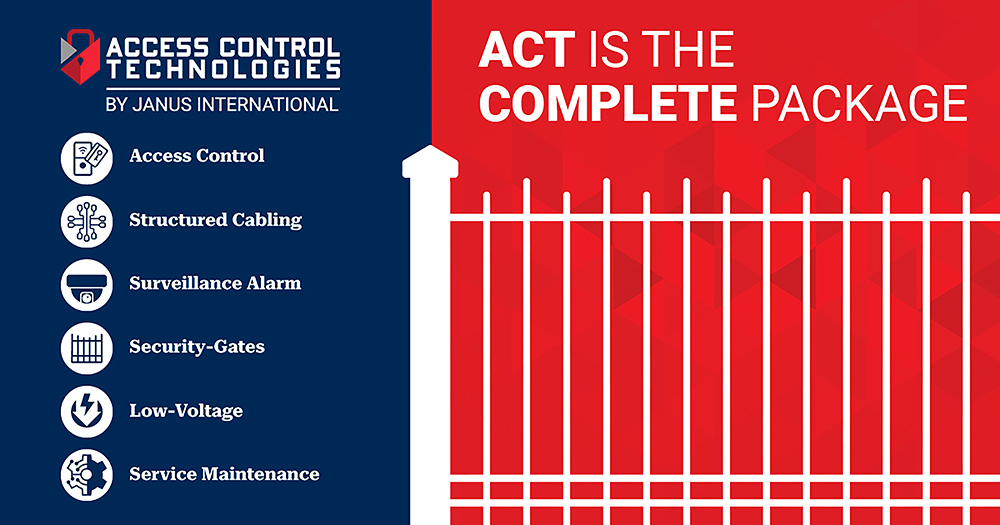 ACCESS CONTROL TECHNOLOGIES
BY JANUS INTERNATIONAL

Access Control

Structured Cabling

Surveillance Alarm

Security-Gates

Low-Voltage

Service Maintenance

ACT IS THE COMPLETE PACKAGE